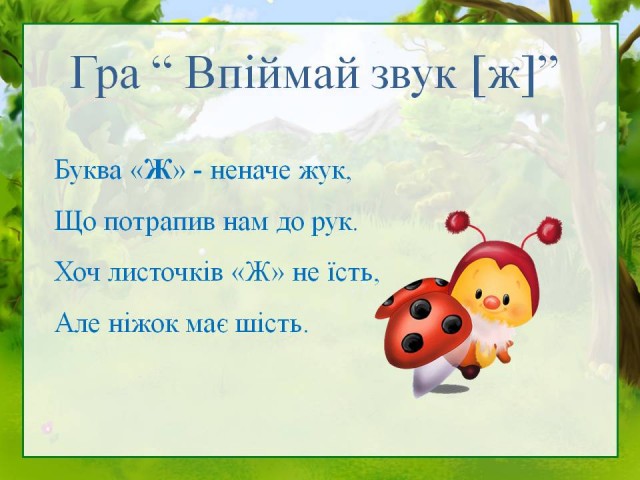 Гра “ Впіймай звук [ж]”

Буква «Ж» - неначе жук,

Що потрапив нам до рук.

Хоч листочків «Ж» не їсть,

Але ніжок має шість.